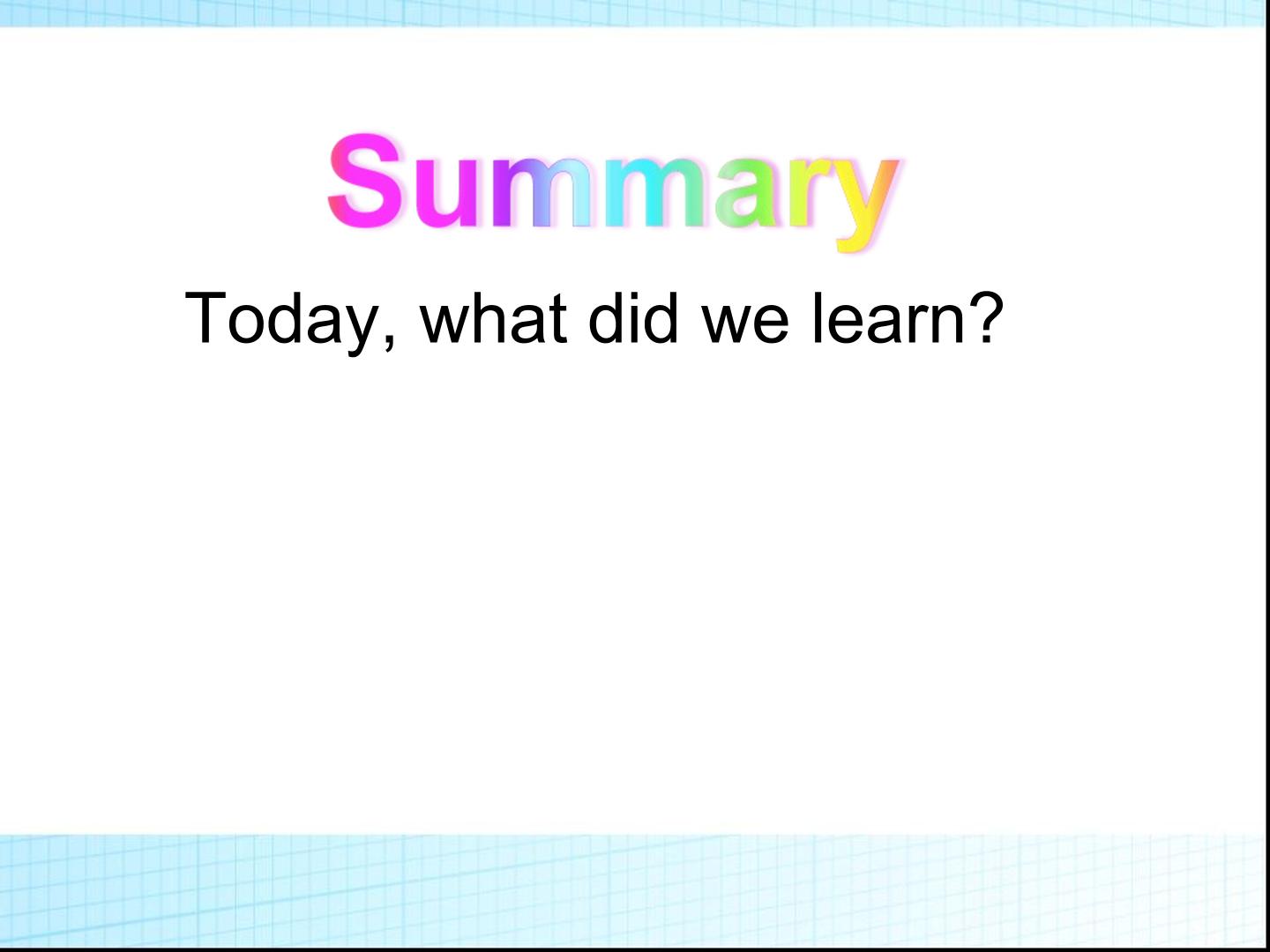 Summary

Today, what did we learn?